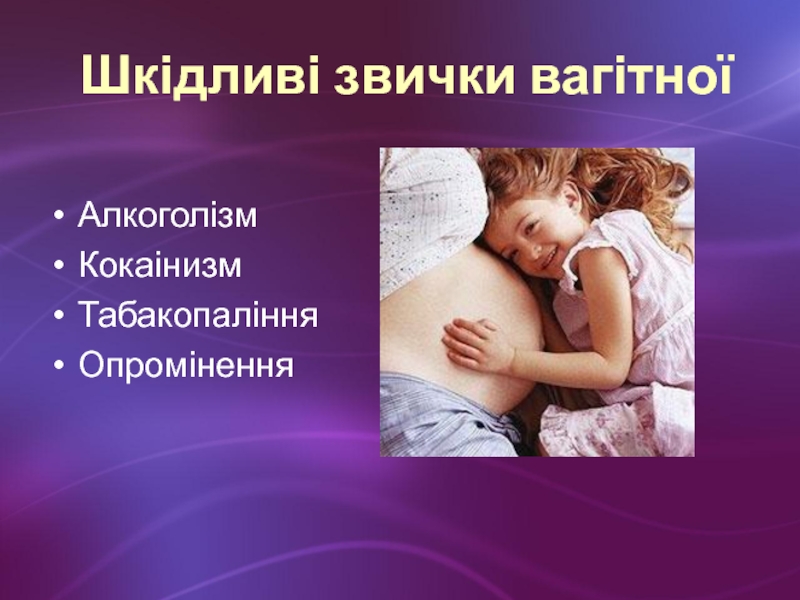 Шкідливі звички вагітної

• Алкоголізм
• Кокаінизм
• Табакопаління
• Опромінення